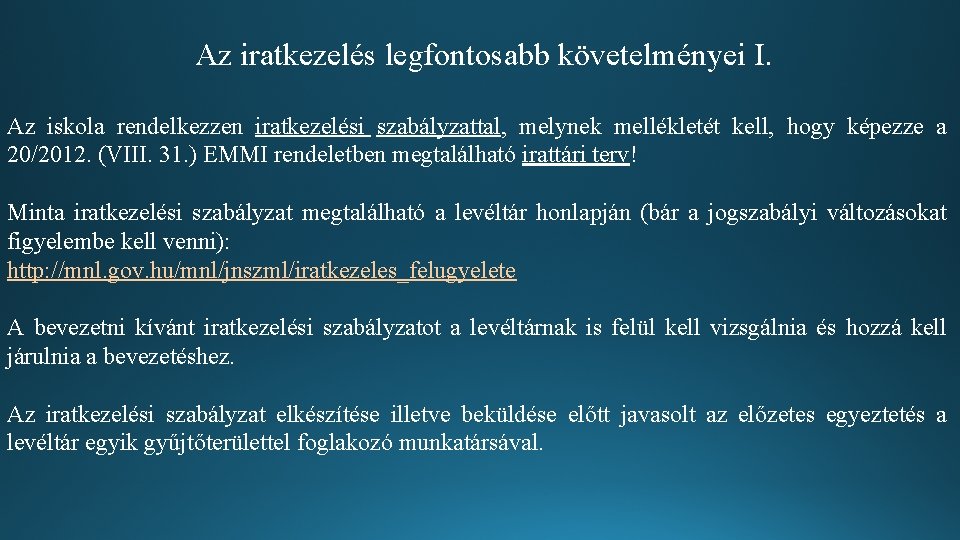 Az iratkezelés legfontosabb követelményei I.

Az iskola rendelkezzen iratkezelési szabályzattal, melynek mellékletét kell, hogy képezze a 20/2012. (VIII. 31.) EMMI rendeletben megtalálható irattári terv!

Minta iratkezelési szabályzat megtalálható a levéltár honlapján (bár a jogszabályi változásokat figyelembe kell venni):
http://mnl.gov.hu/mnl/jnszml/iratkezeles_felugyelete

A bevezetni kívánt iratkezelési szabályzatot a levéltárnak is felül kell vizsgálnia és hozzá kell járulnia a bevezetéshez.

Az iratkezelési szabályzat elkészítése illetve beküldése előtt javasolt az előzetes egyeztetés a levéltár egyik gyűjtőterülettel foglakozó munkatársával.